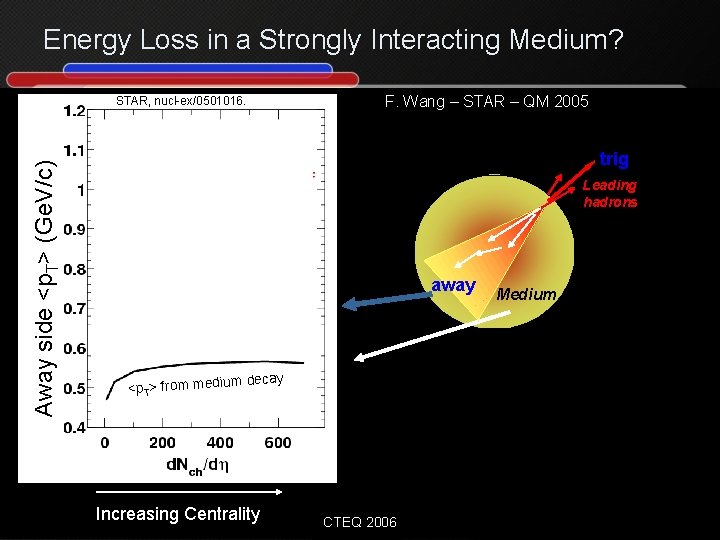 Energy Loss in a Strongly Interacting Medium?

STAR, nucl-ex/0501016.

F. Wang – STAR – QM 2005

Away side $<p_T>$ (GeV/c)

1.2
1.1
1
0.9
0.8
0.7
0.6
0.5
0.4

$<p_T>$ from medium decay

0
200
400
600

$dN_{ch}/d\eta$

trig
Leading hadrons
away
Medium

Increasing Centrality

CTEQ 2006